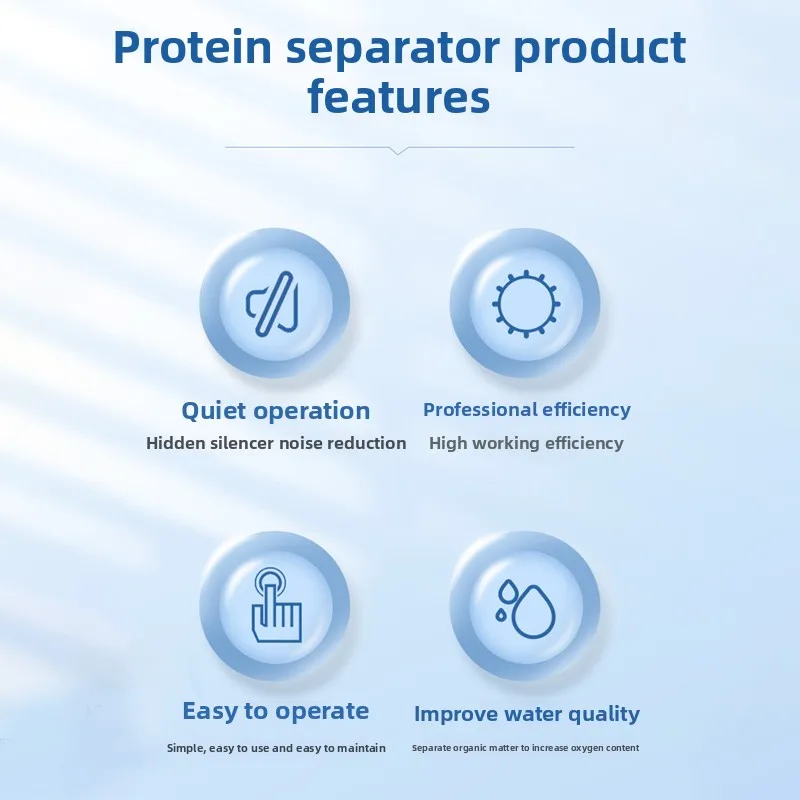 Protein separator product features

Quiet operation
Hidden silencer noise reduction

Professional efficiency
High working efficiency

Easy to operate
Simple, easy to use and easy to maintain

Improve water quality
Separate organic matter to increase oxygen content